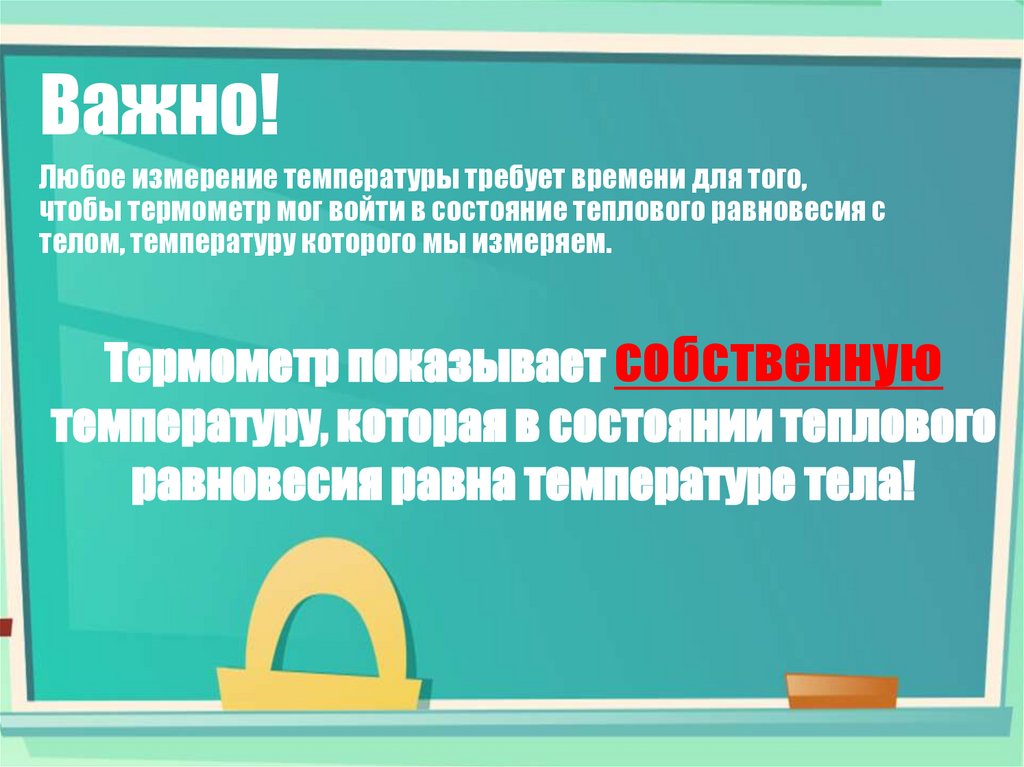 Важно!

Любое измерение температуры требует времени для того, чтобы термометр мог войти в состояние теплового равновесия с телом, температуру которого мы измеряем.

Термометр показывает собственную температуру, которая в состоянии теплового равновесия равна температуре тела!